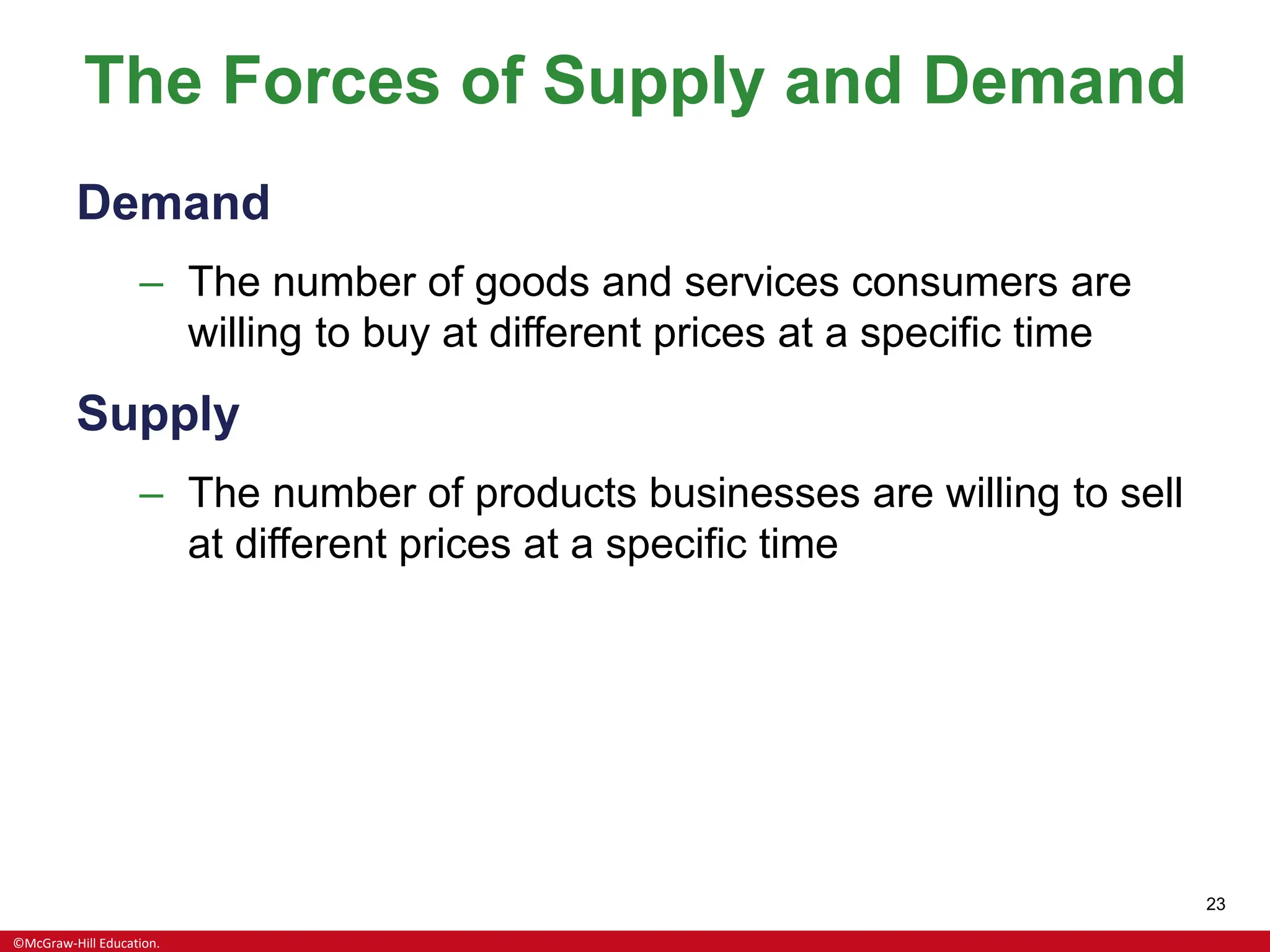 The Forces of Supply and Demand

Demand

– The number of goods and services consumers are willing to buy at different prices at a specific time

Supply

– The number of products businesses are willing to sell at different prices at a specific time

23

©McGraw-Hill Education.